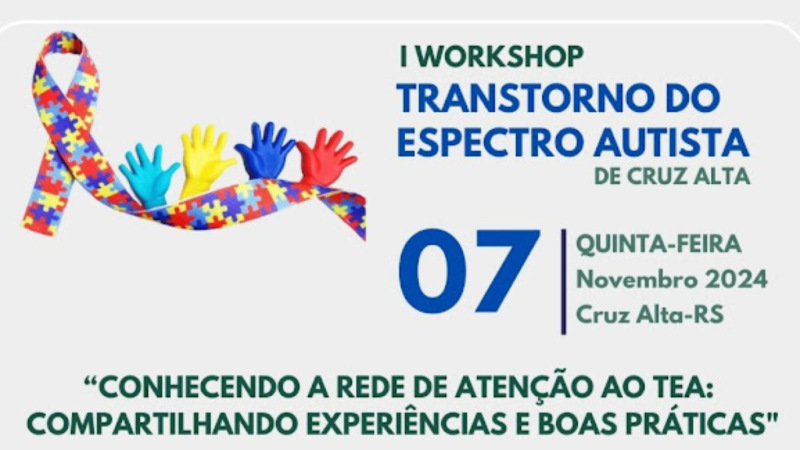 I WORKSHOP
TRANSTORNO DO ESPECTRO AUTISTA
DE CRUZ ALTA

07

QUINTA-FEIRA
Novembro 2024
Cruz Alta-RS

“CONHECENDO A REDE DE ATENÇÃO AO TEA: COMPARTILHANDO EXPERIÊNCIAS E BOAS PRÁTICAS"